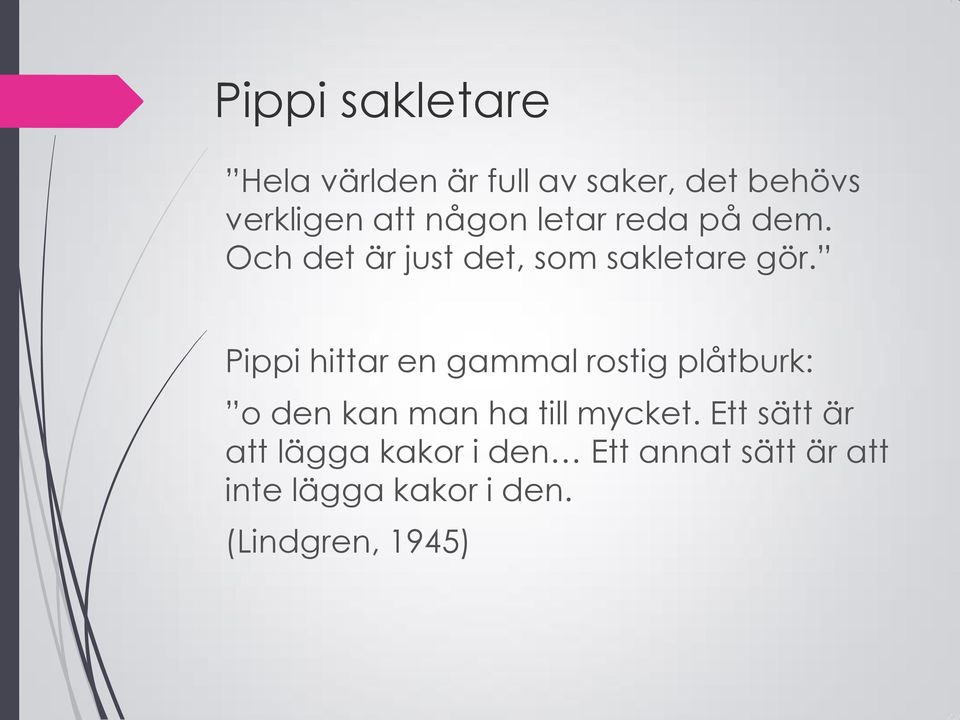 Pippi sakletare

”Hela världen är full av saker, det behövs verkligen att någon letar reda på dem. Och det är just det, som sakletare gör.”

Pippi hittar en gammal rostig plåtburk:

”o den kan man ha till mycket. Ett sätt är att lägga kakor i den… Ett annat sätt är att inte lägga kakor i den.

(Lindgren, 1945)